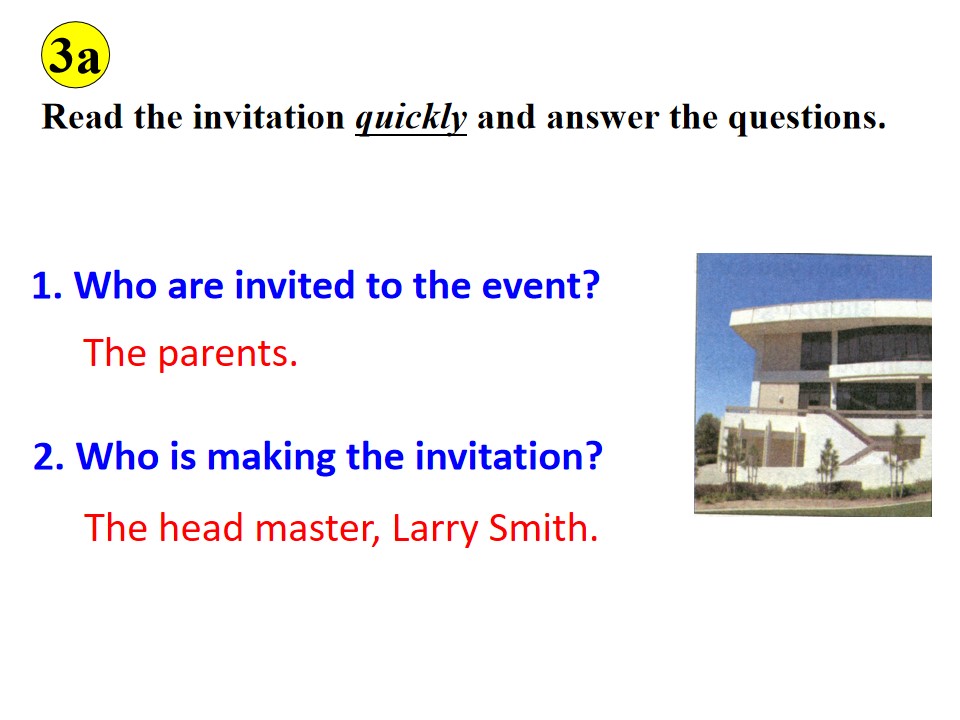 3a

Read the invitation quickly and answer the questions.

1. Who are invited to the event?

The parents.

2. Who is making the invitation?

The head master, Larry Smith.